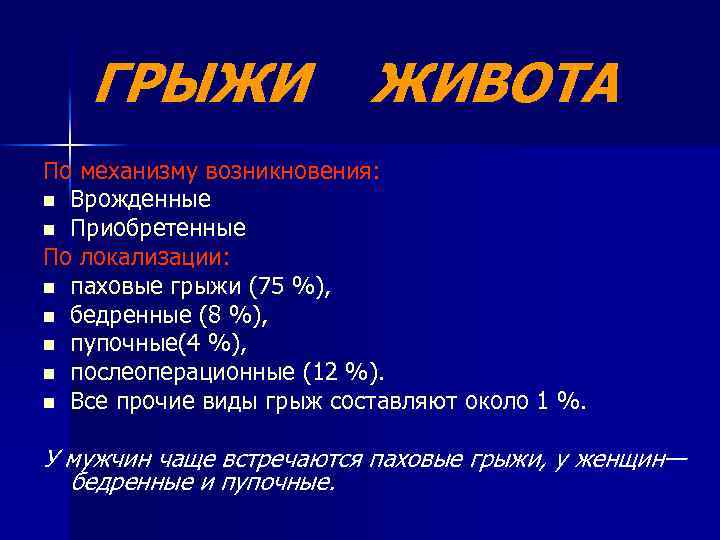 ГРЫЖИ ЖИВОТА

По механизму возникновения:
- Врожденные
- Приобретенные

По локализации:
- паховые грыжи (75 %),
- бедренные (8 %),
- пупочные(4 %),
- послеоперационные (12 %).
- Все прочие виды грыж составляют около 1 %.

У мужчин чаще встречаются паховые грыжи, у женщин— бедренные и пупочные.